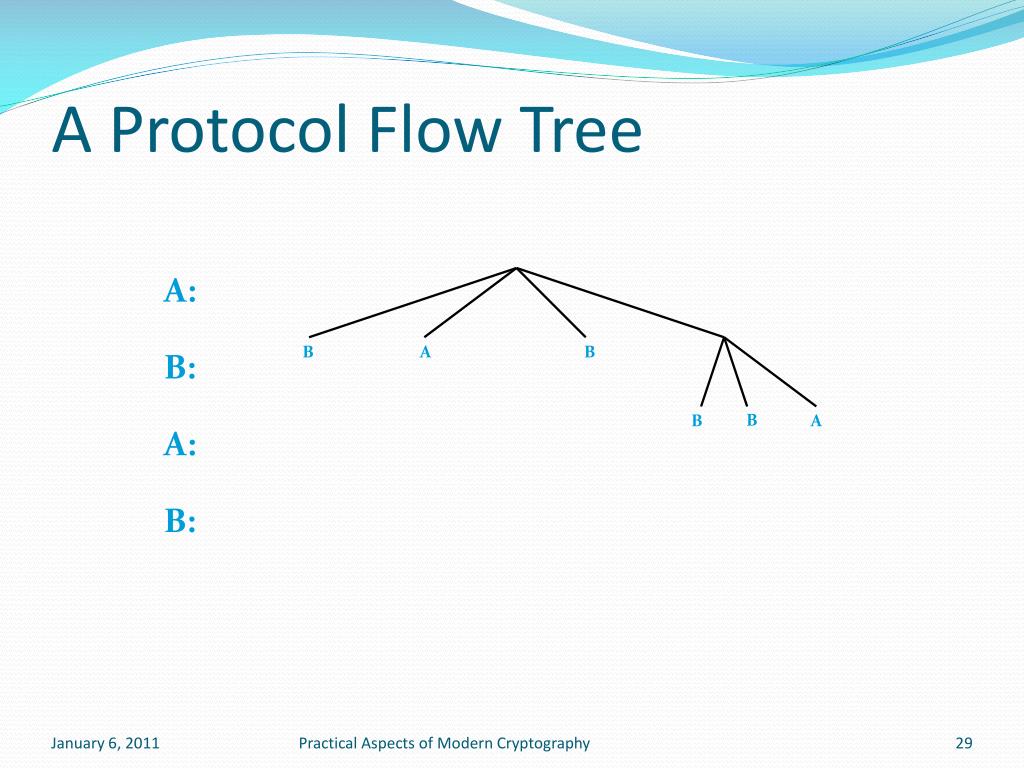 A Protocol Flow Tree

A:

B:

A:

B:

B A B

B B A

January 6, 2011 Practical Aspects of Modern Cryptography 29